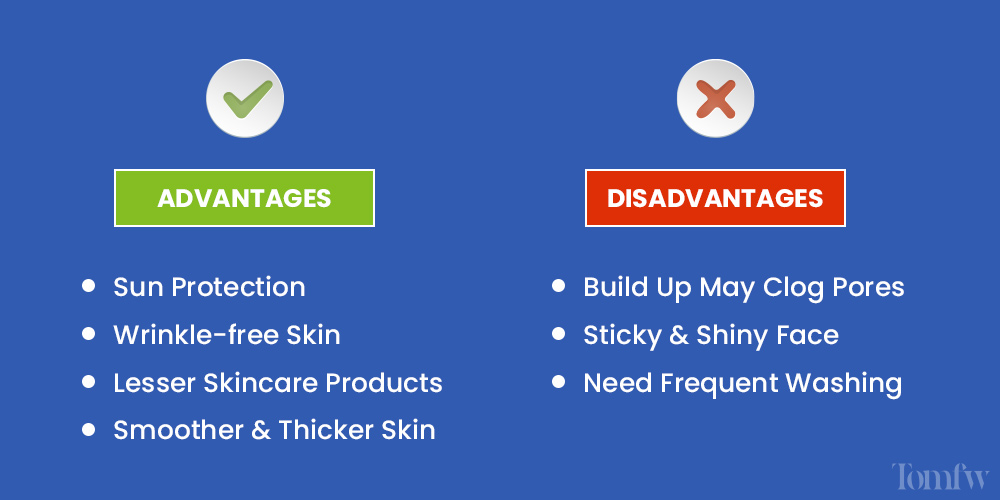 ADVANTAGES

- Sun Protection
- Wrinkle-free Skin
- Lesser Skincare Products
- Smoother & Thicker Skin

DISADVANTAGES

- Build Up May Clog Pores
- Sticky & Shiny Face
- Need Frequent Washing

Tomfw